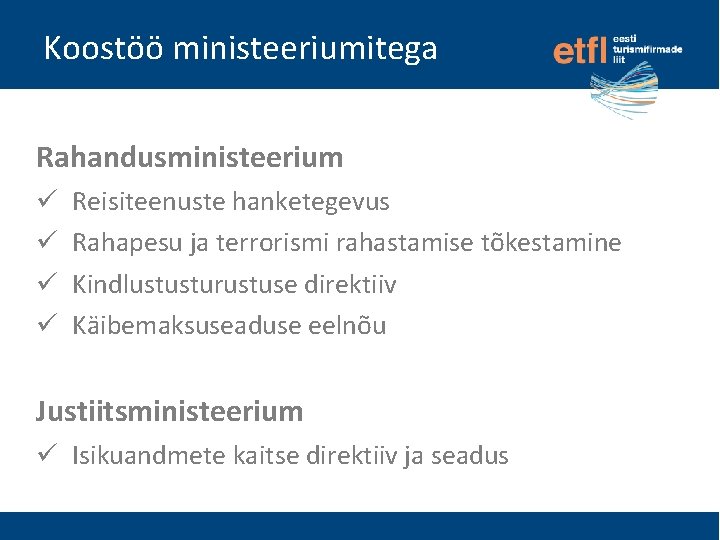 Koostöö ministeeriumitega

etfl eesti turismifirmade liit

Rahandusministeerium
✓ Reisiteenuste hanketegevus
✓ Rahapesu ja terrorismi rahastamise tõkestamine
✓ Kindlustusturustuse direktiiv
✓ Käibemaksuseaduse eelnõu

Justiitsministeerium
✓ Isikuandmete kaitse direktiiv ja seadus